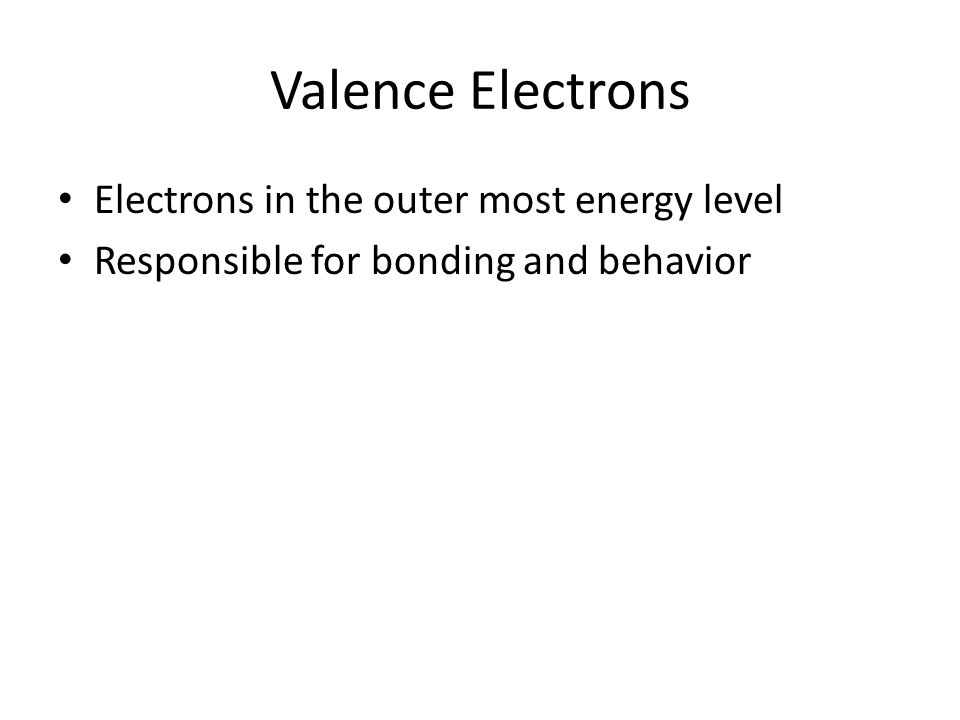 Valence Electrons

• Electrons in the outer most energy level
• Responsible for bonding and behavior